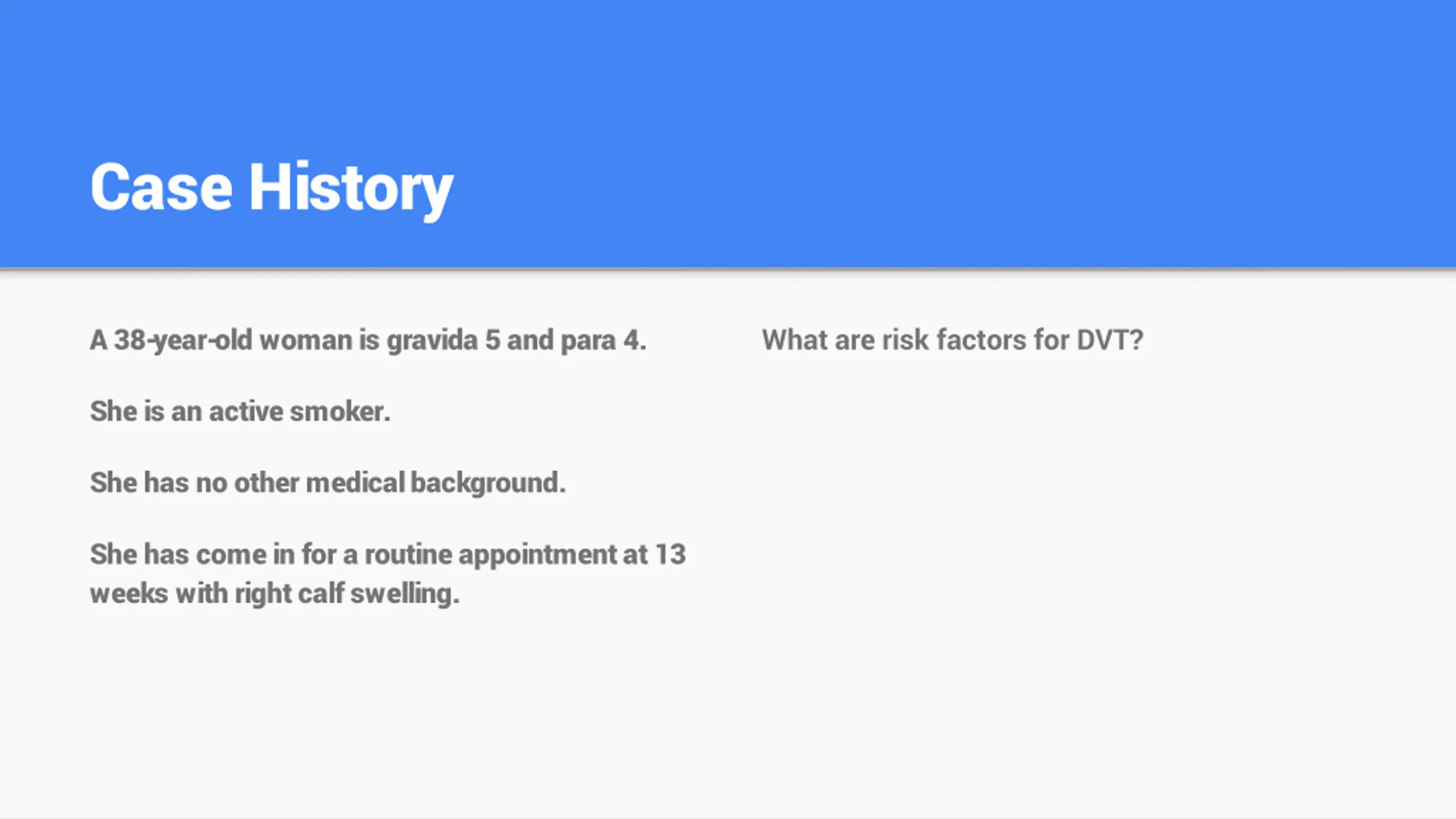 Case History

A 38-year-old woman is gravida 5 and para 4.

She is an active smoker.

She has no other medical background.

She has come in for a routine appointment at 13 weeks with right calf swelling.

What are risk factors for DVT?